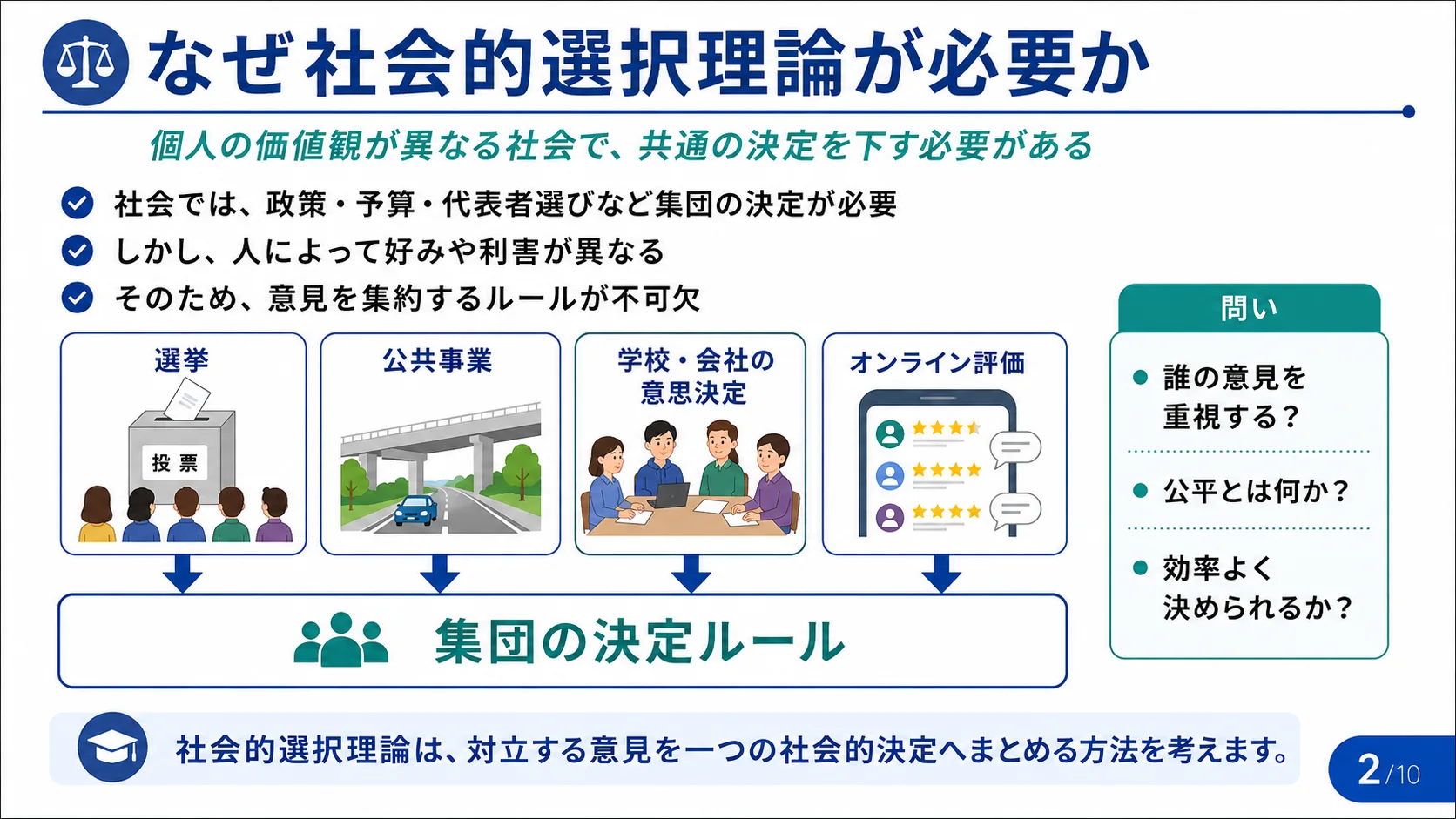 なぜ社会的選択理論が必要か

個人の価値観が異なる社会で、共通の決定を下す必要がある

社会では、政策・予算・代表者選びなど集団の決定が必要

しかし、人によって好みや利害が異なる

そのため、意見を集約するルールが不可欠

選挙

投票

公共事業

学校・会社の意思決定

オンライン評価

集団の決定ルール

問い

誰の意見を重視する？

公平とは何か？

効率よく決められるか？

社会的選択理論は、対立する意見を一つの社会的決定へまとめる方法を考えます。

2/10